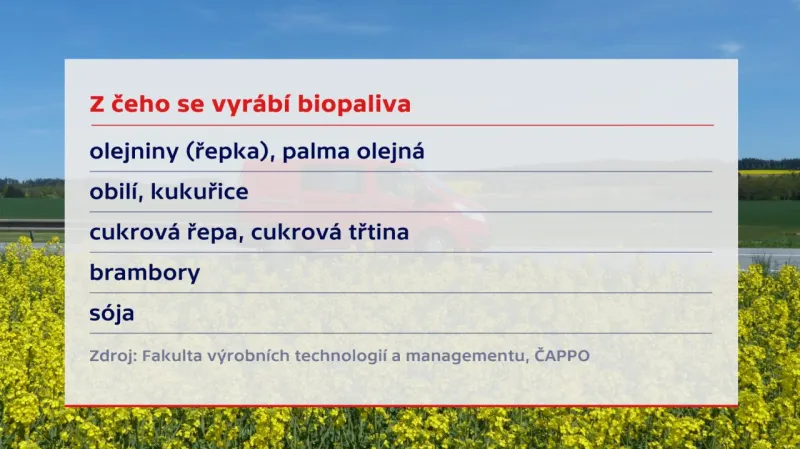 Z čeho se vyrábí biopaliva

olejniny (řepka), palma olejná

obilí, kukuřice

cukrová řepa, cukrová třtina

brambory

sója

Zdroj: Fakulta výrobních technologií a managementu, ČAPPO